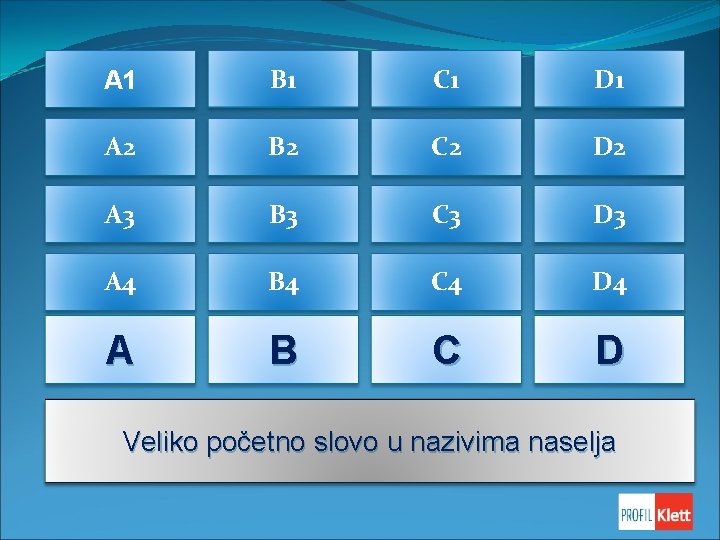 | A1 | B1 | C1 | D1 |
|---|---|---|---|
| A2 | B2 | C2 | D2 |
| A3 | B3 | C3 | D3 |
| A4 | B4 | C4 | D4 |
| A | B | C | D |

Veliko početno slovo u nazivima naselja

PROFIL Klett